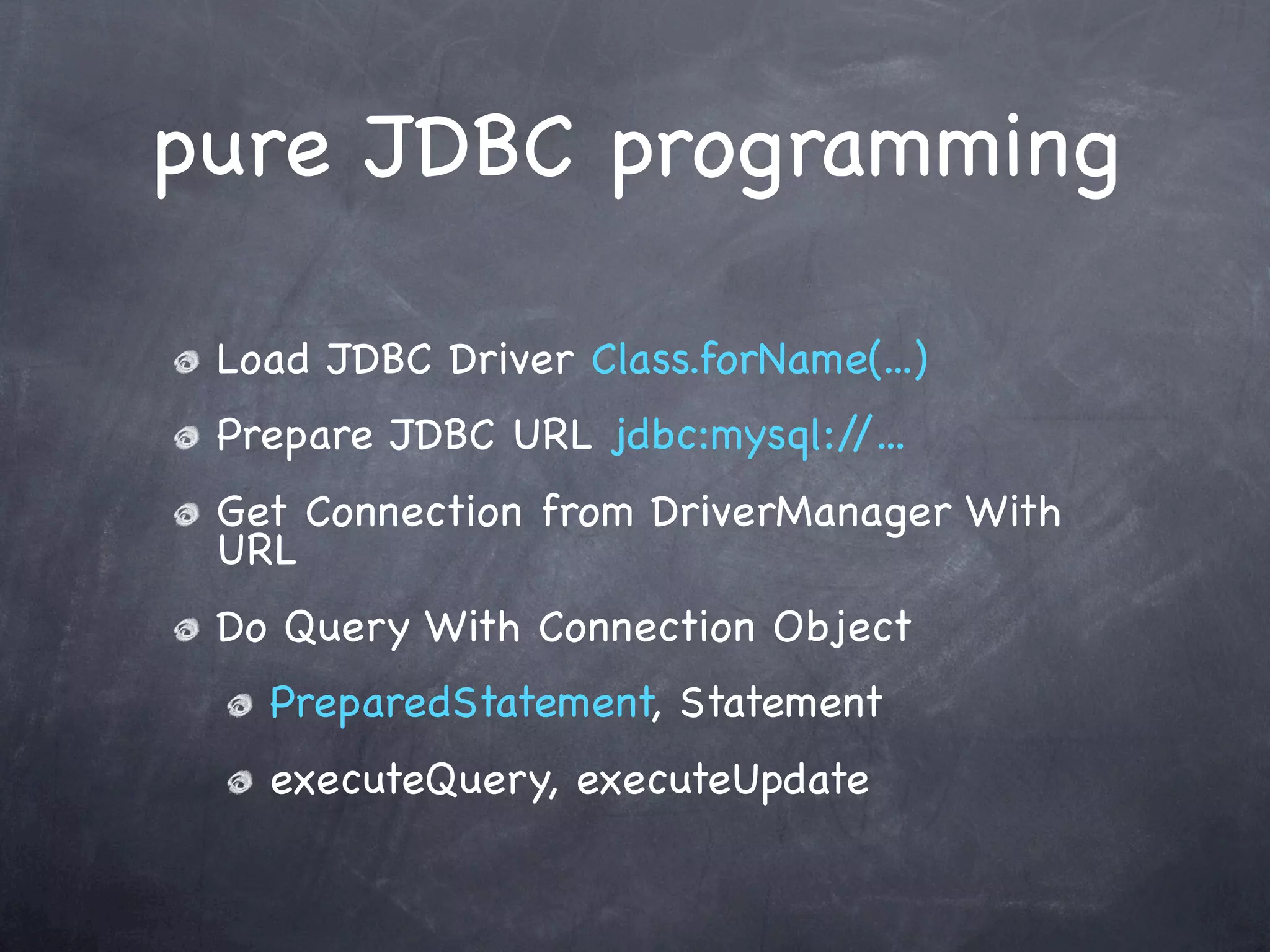 pure JDBC programming

Load JDBC Driver Class.forName(...)

Prepare JDBC URL jdbc:mysql://...

Get Connection from DriverManager With URL

Do Query With Connection Object

PreparedStatement, Statement

executeQuery, executeUpdate